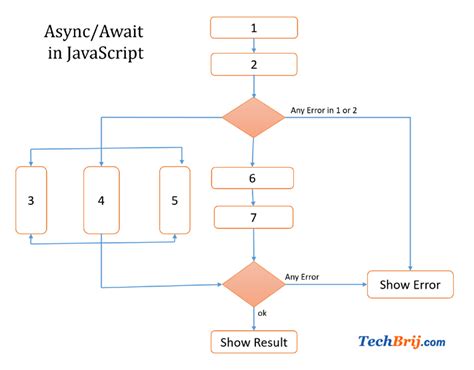 Async/Await in JavaScript

1

2

Any Error in 1 or 2

3

4

5

6

7

Any Error

Show Error

ok

Show Result

TechBrij.com